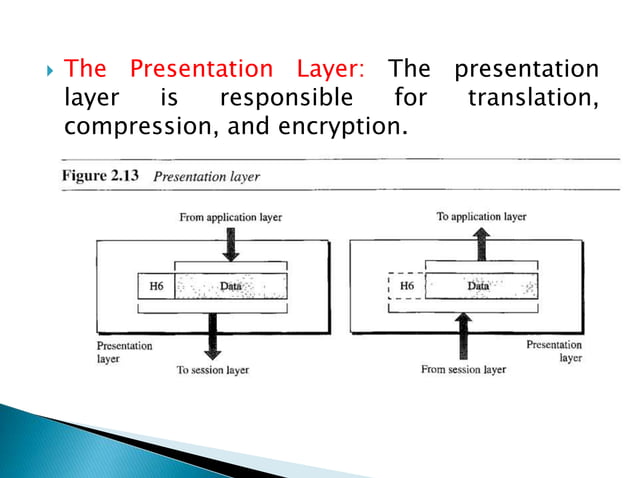 The Presentation Layer: The presentation layer is responsible for translation, compression, and encryption.

Figure 2.13 Presentation layer

From application layer

H6 Data

Presentation layer

To session layer

To application layer

H6 Data

Presentation layer

From session layer